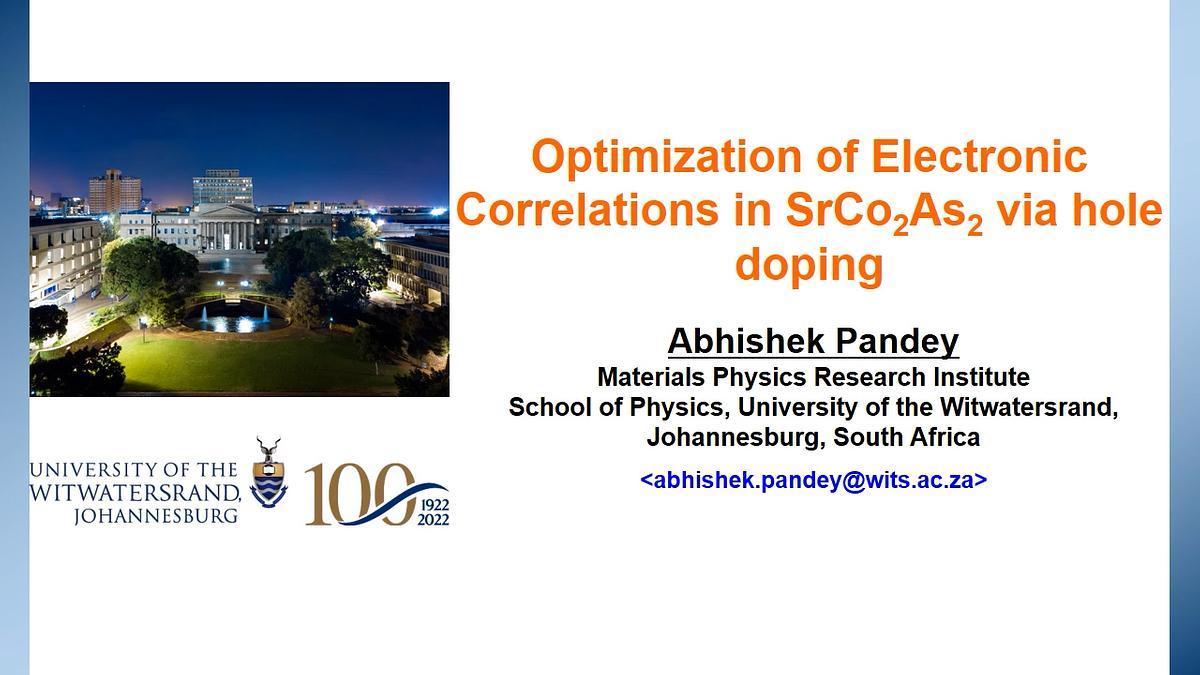 Optimization of Electronic Correlations in $SrCo_2As_2$ via hole doping

Abhishek Pandey

Materials Physics Research Institute
School of Physics, University of the Witwatersrand, Johannesburg, South Africa

<abhishek.pandey@wits.ac.za>

UNIVERSITY OF THE WITWATERSRAND, JOHANNESBURG

100 1922 2022